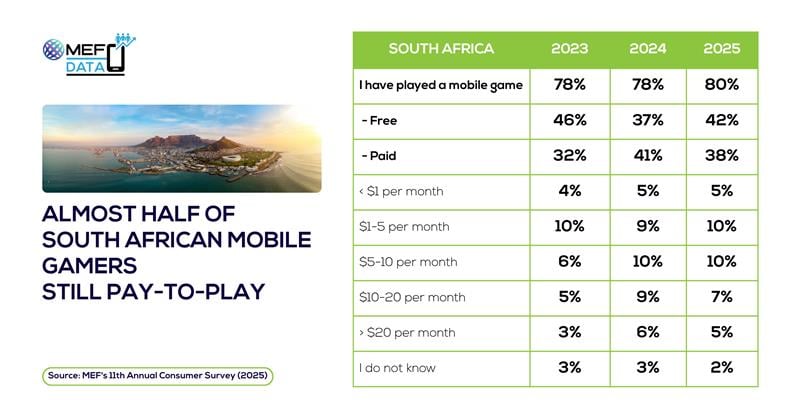 MEF DATA

ALMOST HALF OF SOUTH AFRICAN MOBILE GAMERS STILL PAY-TO-PLAY

Source: MEF's 11th Annual Consumer Survey (2025)

| SOUTH AFRICA | 2023 | 2024 | 2025 |
|---|---|---|---|
| I have played a mobile game | 78% | 78% | 80% |
| - Free | 46% | 37% | 42% |
| - Paid | 32% | 41% | 38% |
| < \$1 per month | 4% | 5% | 5% |
| \$1-5 per month | 10% | 9% | 10% |
| \$5-10 per month | 6% | 10% | 10% |
| \$10-20 per month | 5% | 9% | 7% |
| > \$20 per month | 3% | 6% | 5% |
| I do not know | 3% | 3% | 2% |